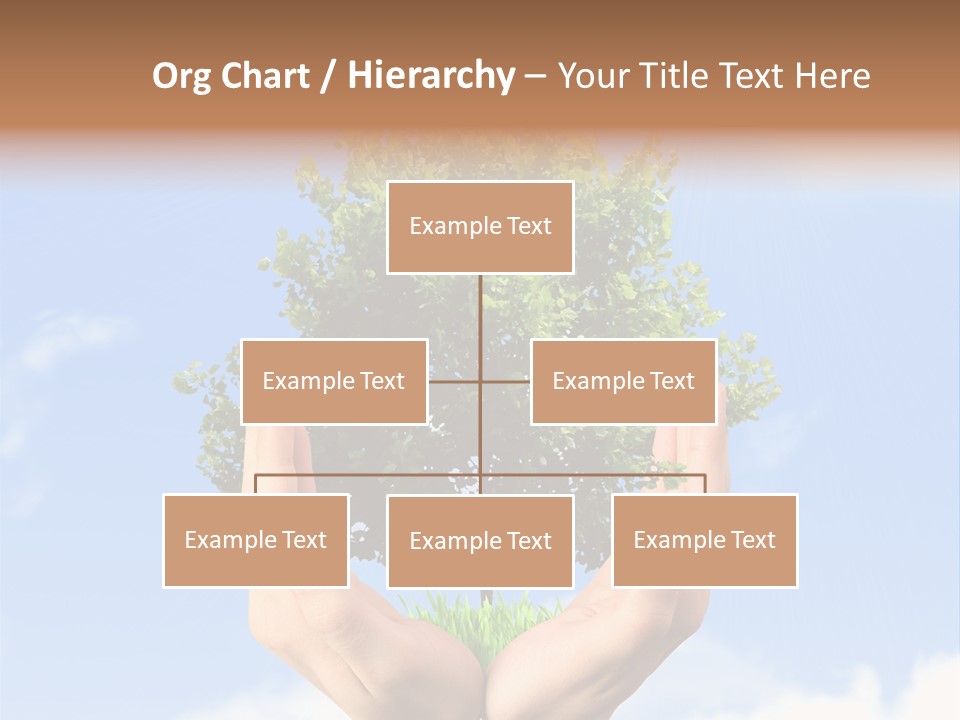 Org Chart / Hierarchy – Your Title Text Here

Example Text

Example Text

Example Text

Example Text

Example Text

Example Text